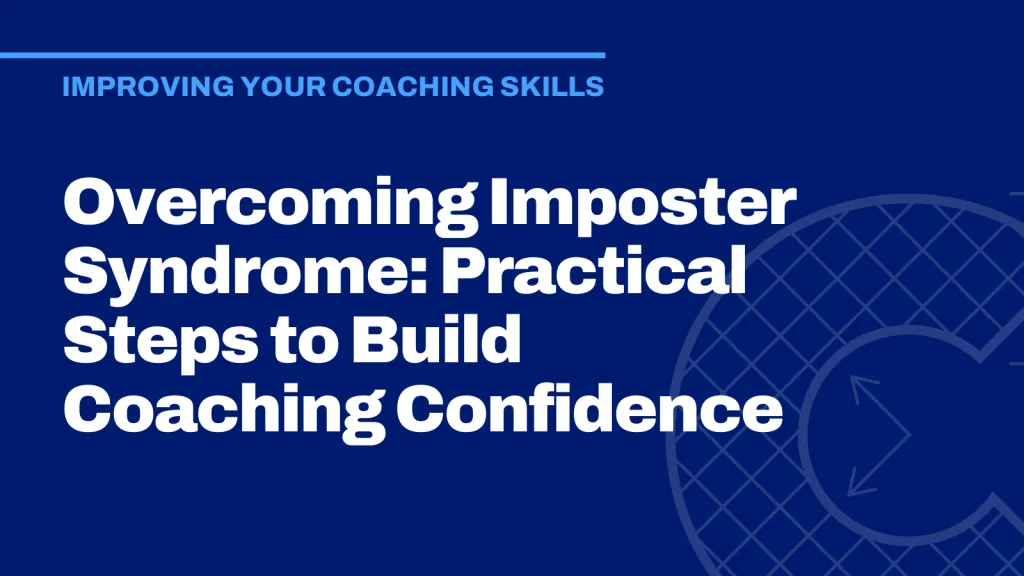 IMPROVING YOUR COACHING SKILLS

Overcoming Imposter Syndrome: Practical Steps to Build Coaching Confidence